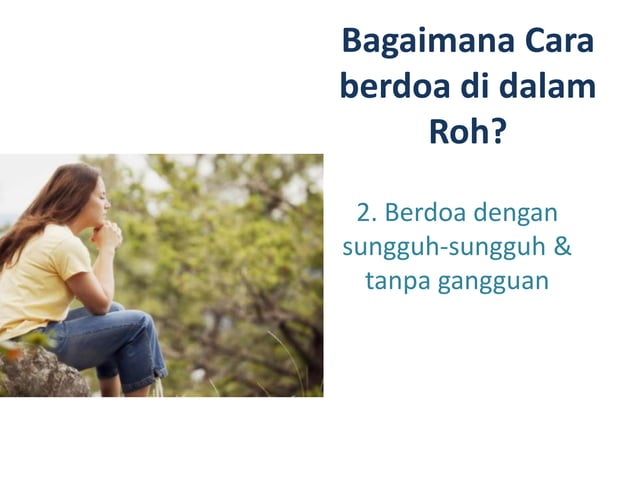 Bagaimana Cara berdoa di dalam Roh?

2. Berdoa dengan sungguh-sungguh & tanpa gangguan